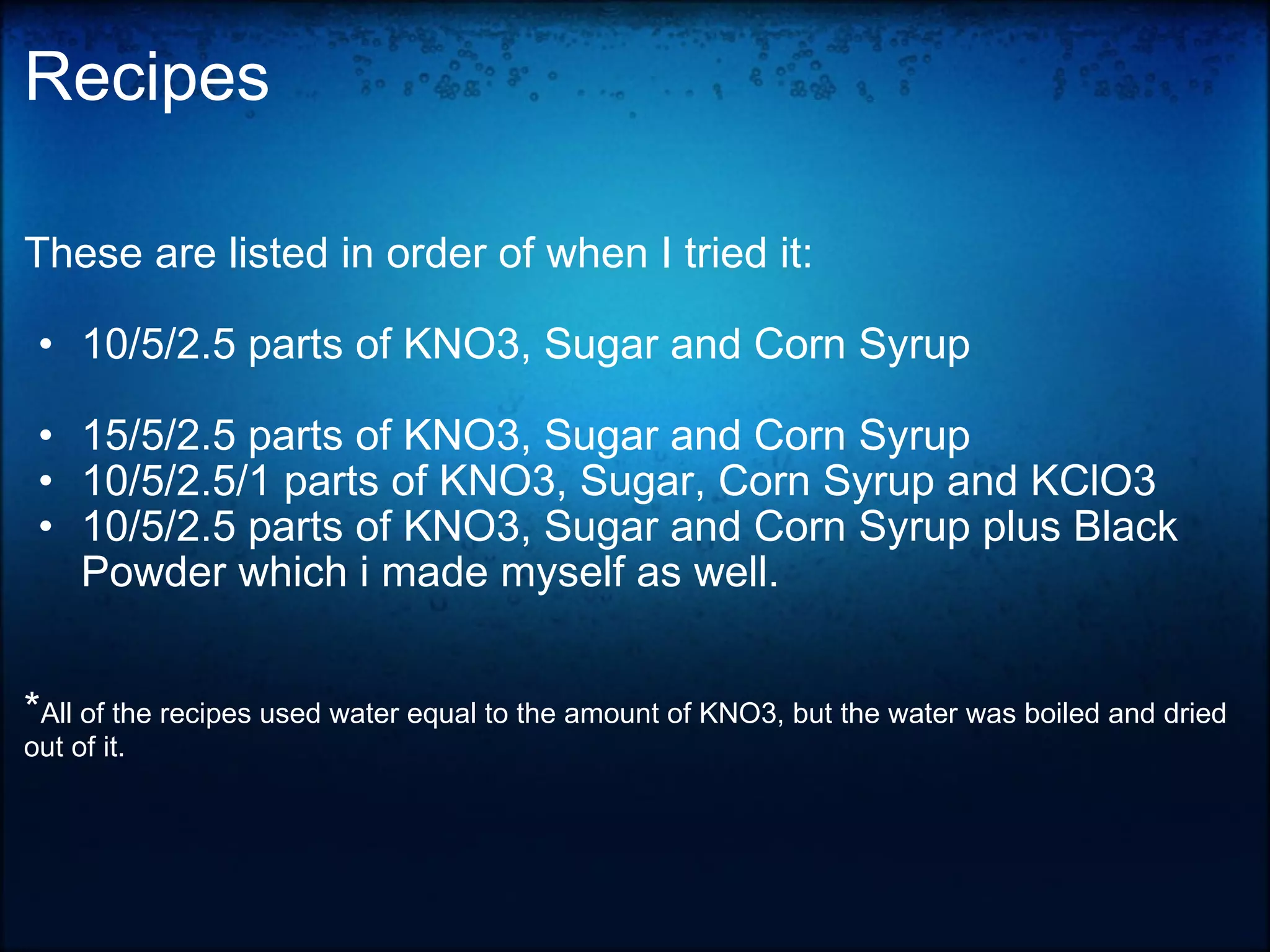 Recipes

These are listed in order of when I tried it:

• 10/5/2.5 parts of KNO3, Sugar and Corn Syrup

• 15/5/2.5 parts of KNO3, Sugar and Corn Syrup
• 10/5/2.5/1 parts of KNO3, Sugar, Corn Syrup and KClO3
• 10/5/2.5 parts of KNO3, Sugar and Corn Syrup plus Black Powder which i made myself as well.

*All of the recipes used water equal to the amount of KNO3, but the water was boiled and dried out of it.